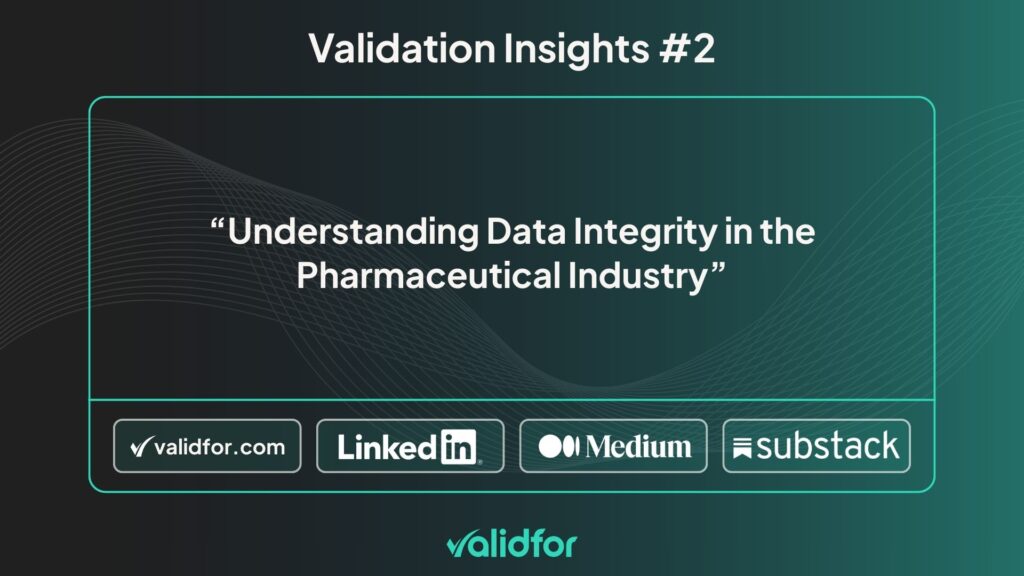 Validation Insights #2

“Understanding Data Integrity in the Pharmaceutical Industry”

validfor.com

LinkedIn

Medium

substack

validfor